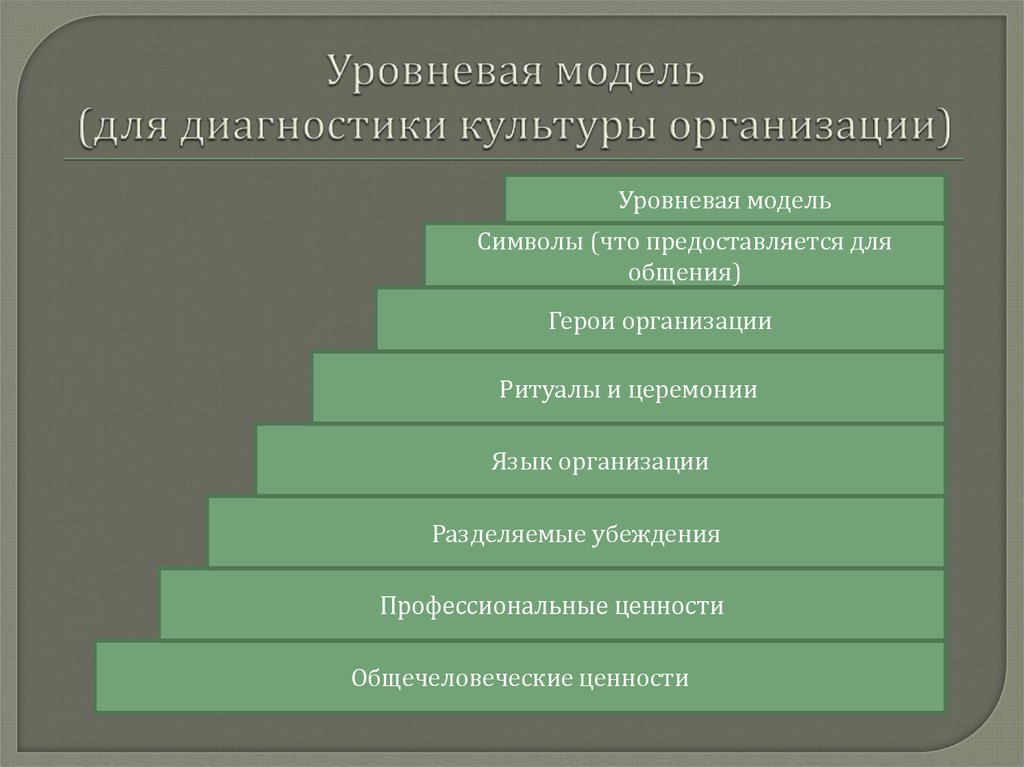 Уровневая модель
(для диагностики культуры организации)

Уровневая модель

Символы (что предоставляется для общения)

Герои организации

Ритуалы и церемонии

Язык организации

Разделяемые убеждения

Профессиональные ценности

Общечеловеческие ценности